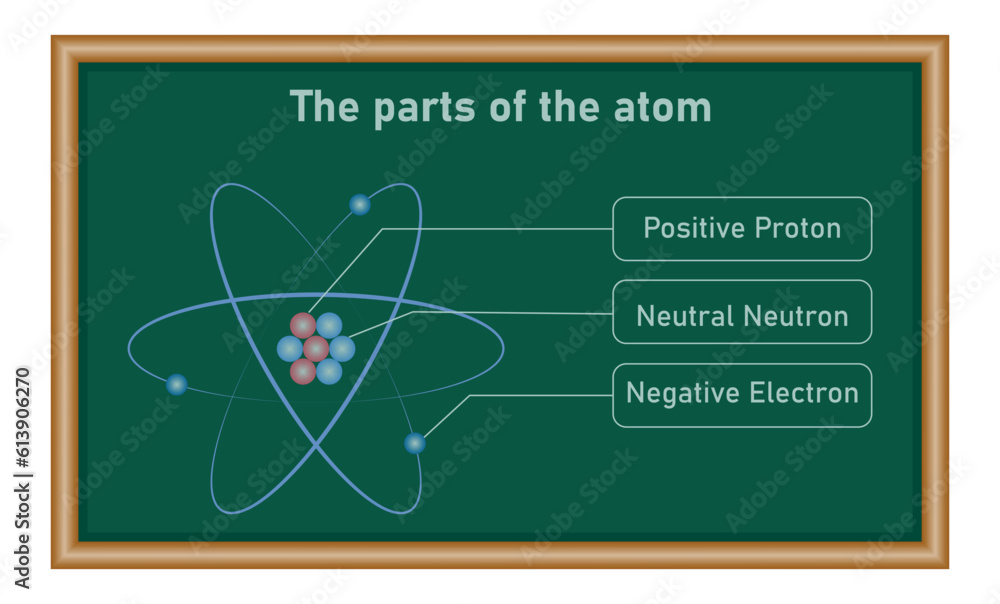 The parts of the atom

Positive Proton

Neutral Neutron

Negative Electron

Adobe Stock | #613906270